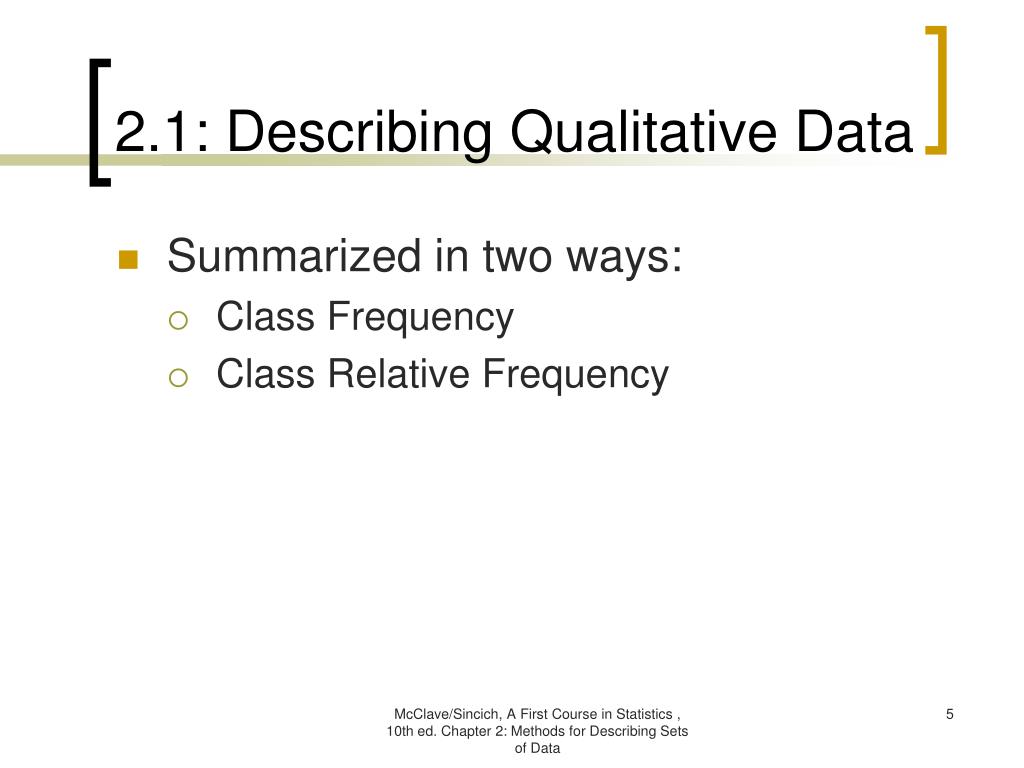 2.1: Describing Qualitative Data

Summarized in two ways:

Class Frequency

Class Relative Frequency

McClave/Sincich, A First Course in Statistics , 10th ed. Chapter 2: Methods for Describing Sets of Data

5